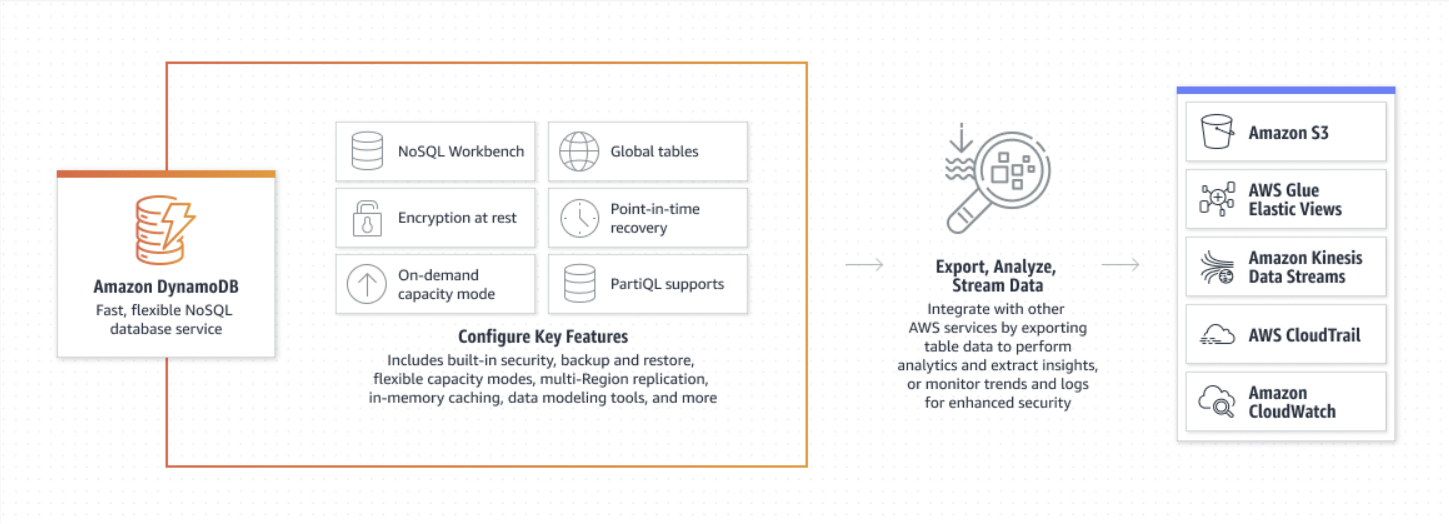 Amazon DynamoDB
Fast, flexible NoSQL database service

NoSQL Workbench

Global tables

Encryption at rest

Point-in-time recovery

On-demand capacity mode

PartiQL supports

Configure Key Features
Includes built-in security, backup and restore, flexible capacity modes, multi-Region replication, in-memory caching, data modeling tools, and more

Export, Analyze, Stream Data
Integrate with other AWS services by exporting table data to perform analytics and extract insights, or monitor trends and logs for enhanced security

Amazon S3

AWS Glue Elastic Views

Amazon Kinesis Data Streams

AWS CloudTrail

Amazon CloudWatch